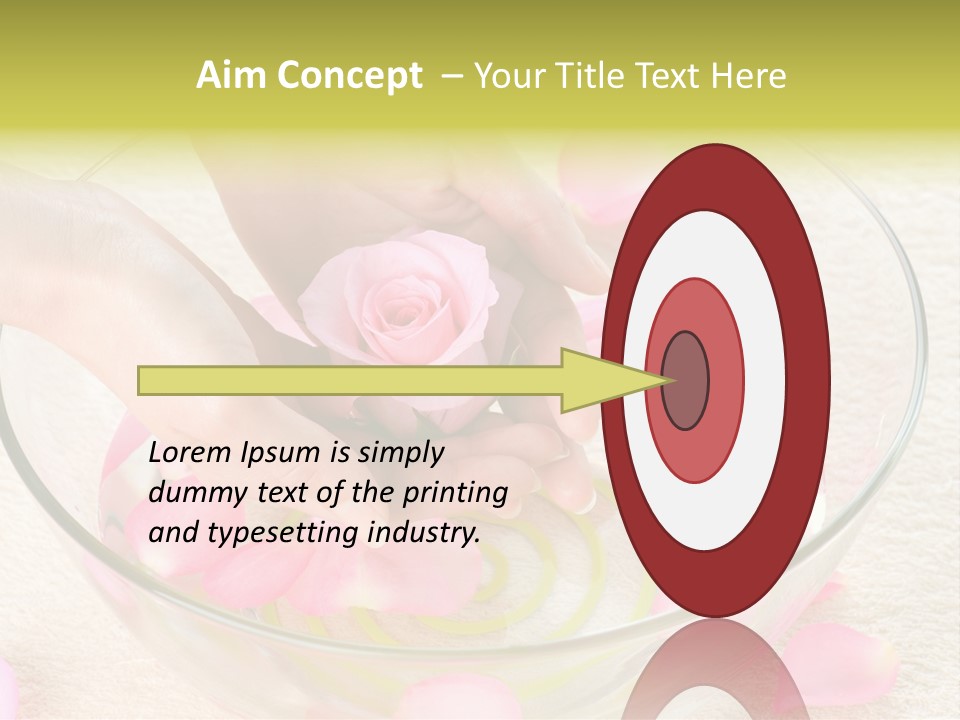 Aim Concept – Your Title Text Here

Lorem Ipsum is simply dummy text of the printing and typesetting industry.